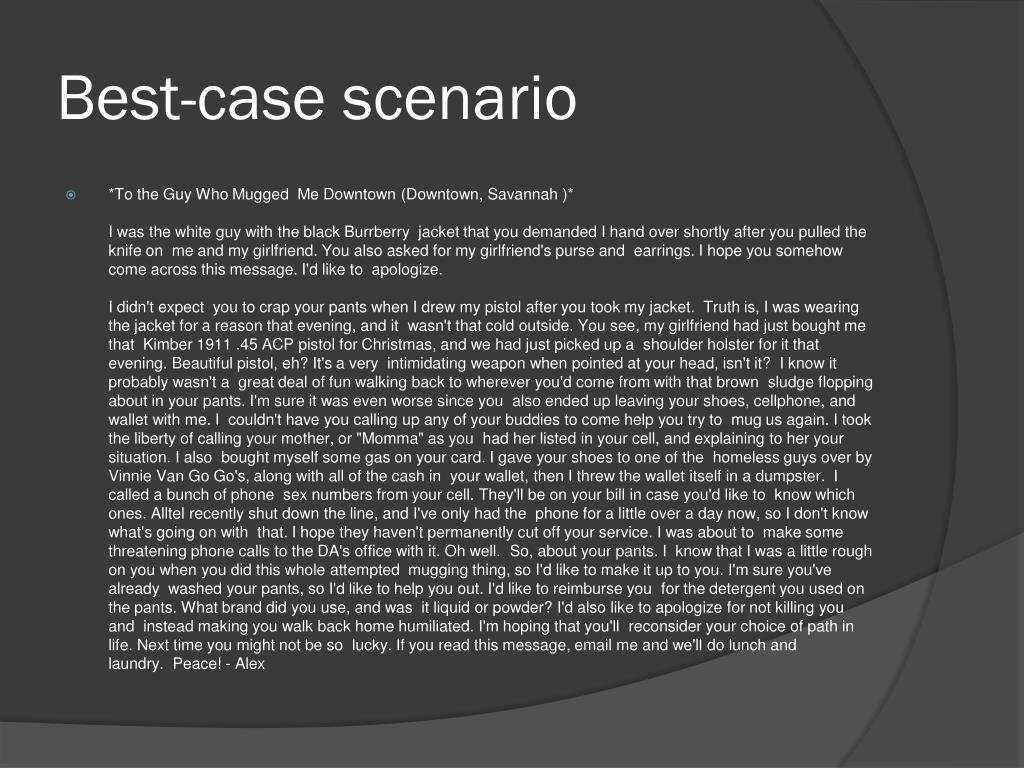 Best-case scenario

*To the Guy Who Mugged Me Downtown (Downtown, Savannah )*

I was the white guy with the black Burrberry jacket that you demanded I hand over shortly after you pulled the knife on me and my girlfriend. You also asked for my girlfriend's purse and earrings. I hope you somehow come across this message. I'd like to apologize.

I didn't expect you to crap your pants when I drew my pistol after you took my jacket. Truth is, I was wearing the jacket for a reason that evening, and it wasn't that cold outside. You see, my girlfriend had just bought me that Kimber 1911 .45 ACP pistol for Christmas, and we had just picked up a shoulder holster for it that evening. Beautiful pistol, eh? It's a very intimidating weapon when pointed at your head, isn't it? I know it probably wasn't a great deal of fun walking back to wherever you'd come from with that brown sludge flopping about in your pants. I'm sure it was even worse since you also ended up leaving your shoes, cellphone, and wallet with me. I couldn't have you calling up any of your buddies to come help you try to mug us again. I took the liberty of calling your mother, or "Momma" as you had her listed in your cell, and explaining to her your situation. I also bought myself some gas on your card. I gave your shoes to one of the homeless guys over by Vinnie Van Go Go's, along with all of the cash in your wallet, then I threw the wallet itself in a dumpster. I called a bunch of phone sex numbers from your cell. They'll be on your bill in case you'd like to know which ones. Alltel recently shut down the line, and I've only had the phone for a little over a day now, so I don't know what's going on with that. I hope they haven't permanently cut off your service. I was about to make some threatening phone calls to the DA's office with it. Oh well. So, about your pants. I know that I was a little rough on you when you did this whole attempted mugging thing, so I'd like to make it up to you. I'm sure you've already washed your pants, so I'd like to help you out. I'd like to reimburse you for the detergent you used on the pants. What brand did you use, and was it liquid or powder? I'd also like to apologize for not killing you and instead making you walk back home humiliated. I'm hoping that you'll reconsider your choice of path in life. Next time you might not be so lucky. If you read this message, email me and we'll do lunch and laundry. Peace! - Alex